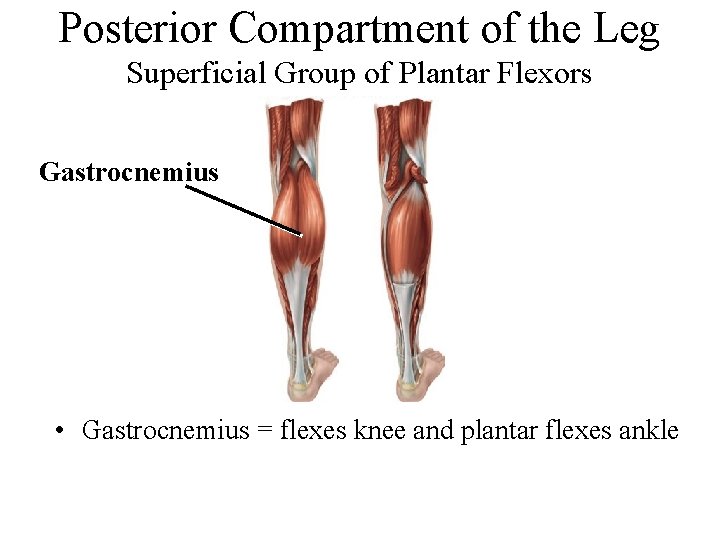 Posterior Compartment of the Leg
Superficial Group of Plantar Flexors

Gastrocnemius

• Gastrocnemius = flexes knee and plantar flexes ankle